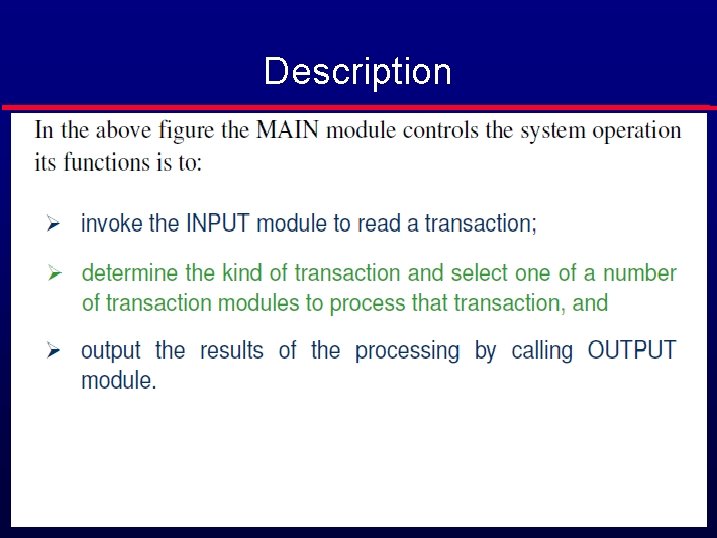 Description

In the above figure the MAIN module controls the system operation its functions is to:

➢ invoke the INPUT module to read a transaction;

➢ determine the kind of transaction and select one of a number of transaction modules to process that transaction, and

➢ output the results of the processing by calling OUTPUT module.